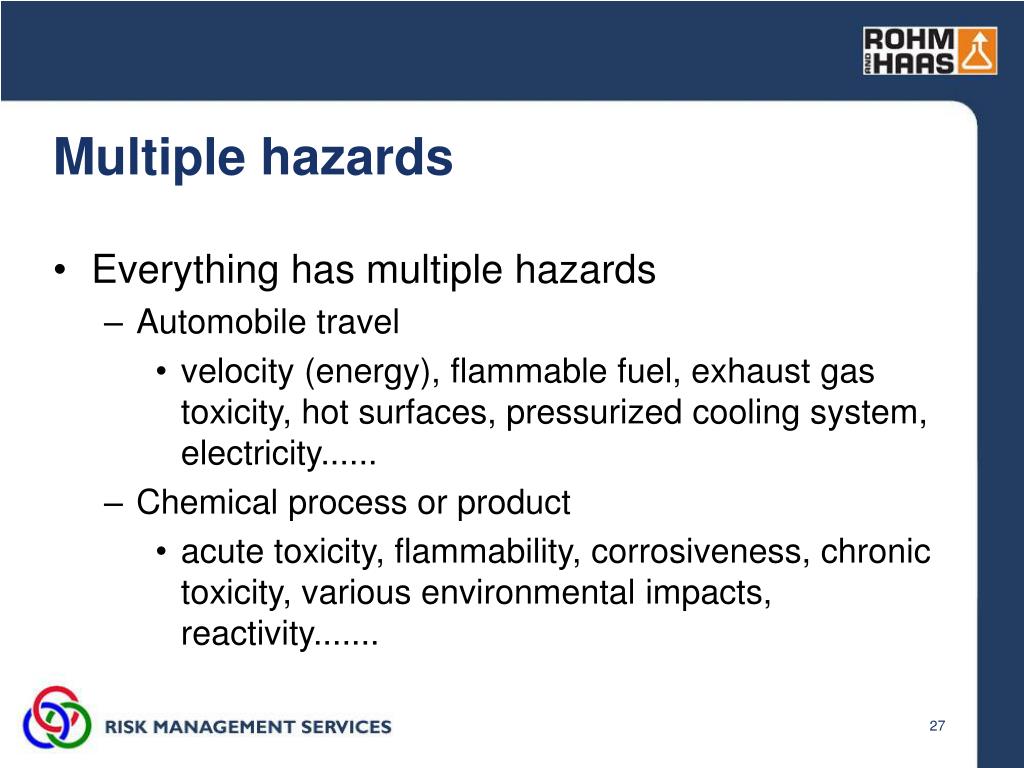 ROHM AND HAAS

Multiple hazards

• Everything has multiple hazards
– Automobile travel
• velocity (energy), flammable fuel, exhaust gas toxicity, hot surfaces, pressurized cooling system, electricity......
– Chemical process or product
• acute toxicity, flammability, corrosiveness, chronic toxicity, various environmental impacts, reactivity.......

RISK MANAGEMENT SERVICES

27